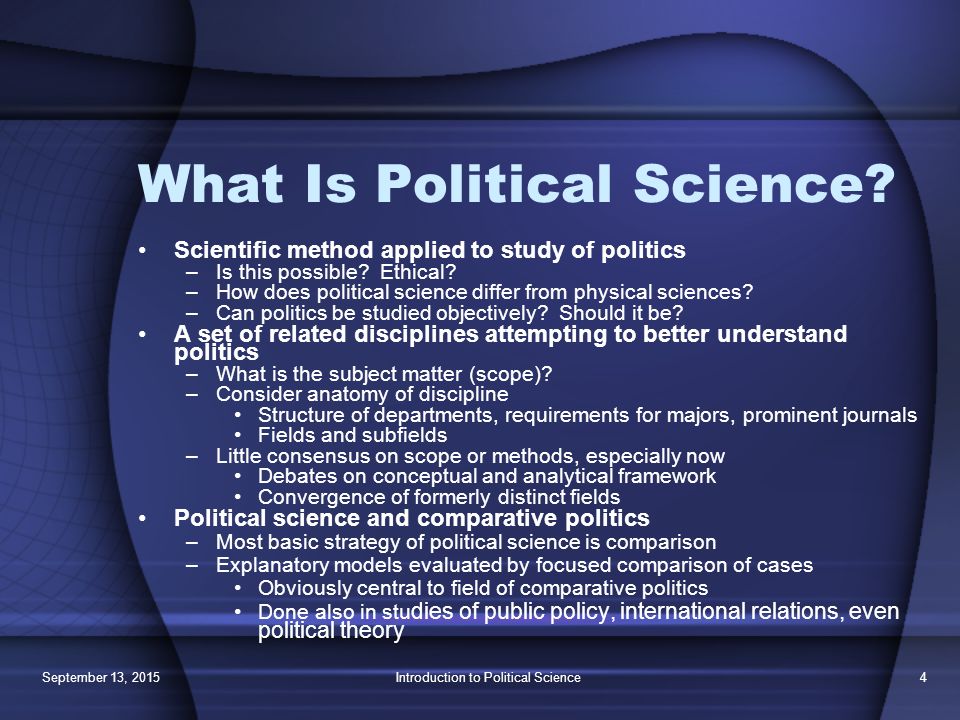 What Is Political Science?

• Scientific method applied to study of politics
 – Is this possible? Ethical?
 – How does political science differ from physical sciences?
 – Can politics be studied objectively? Should it be?
• A set of related disciplines attempting to better understand politics
 – What is the subject matter (scope)?
 – Consider anatomy of discipline
  • Structure of departments, requirements for majors, prominent journals
  • Fields and subfields
 – Little consensus on scope or methods, especially now
  • Debates on conceptual and analytical framework
  • Convergence of formerly distinct fields
• Political science and comparative politics
 – Most basic strategy of political science is comparison
 – Explanatory models evaluated by focused comparison of cases
  • Obviously central to field of comparative politics
  • Done also in studies of public policy, international relations, even political theory

September 13, 2015
Introduction to Political Science
4